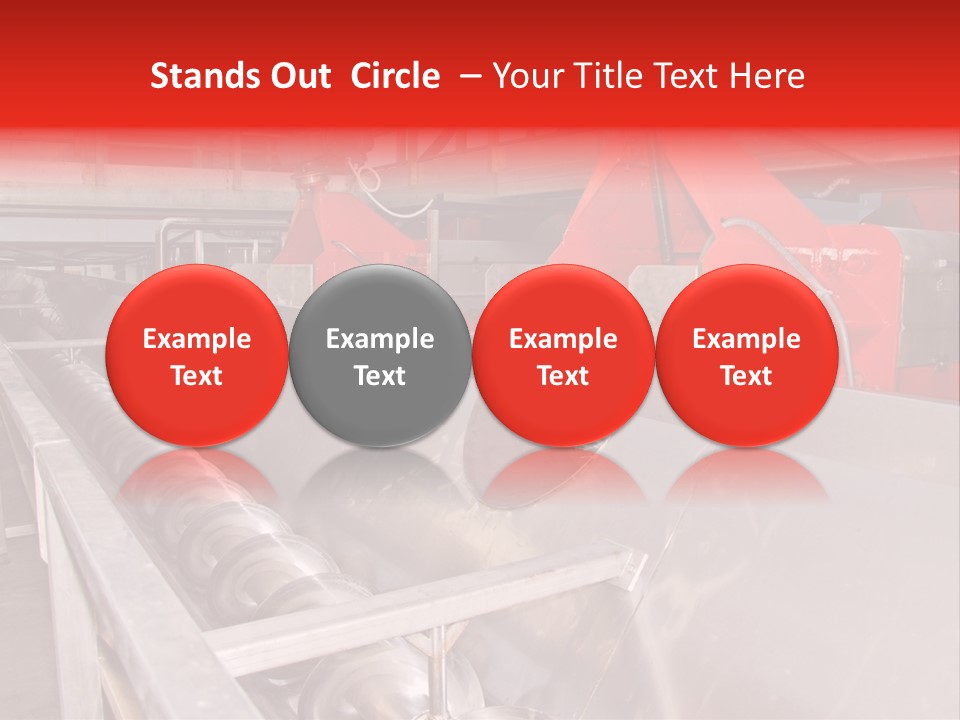 Stands Out Circle – Your Title Text Here

Example Text

Example Text

Example Text

Example Text